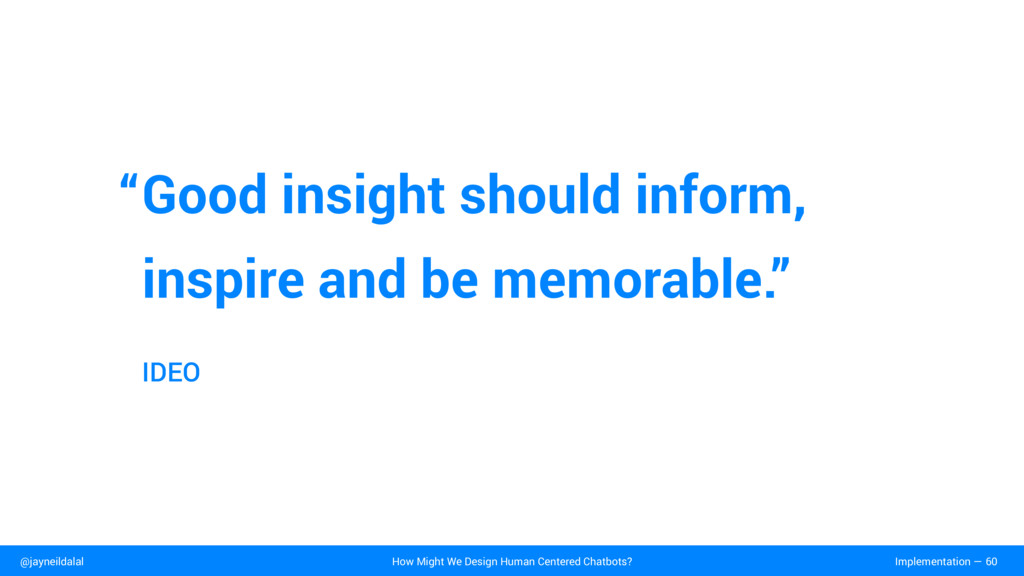 “Good insight should inform, inspire and be memorable.”

IDEO

@jayneildalal

How Might We Design Human Centered Chatbots?

Implementation — 60